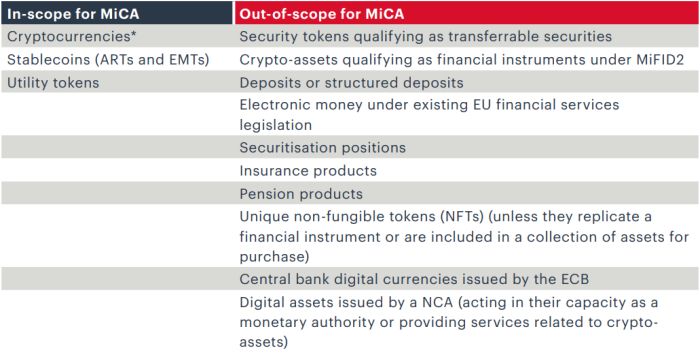 | In-scope for MiCA | Out-of-scope for MiCA |
|---|---|
| Cryptocurrencies* | Security tokens qualifying as transferrable securities |
| Stablecoins (ARTs and EMTs) | Crypto-assets qualifying as financial instruments under MiFID2 |
| Utility tokens | Deposits or structured deposits |
| | Electronic money under existing EU financial services legislation |
| | Securitisation positions |
| | Insurance products |
| | Pension products |
| | Unique non-fungible tokens (NFTs) (unless they replicate a financial instrument or are included in a collection of assets for purchase) |
| | Central bank digital currencies issued by the ECB |
| | Digital assets issued by a NCA (acting in their capacity as a monetary authority or providing services related to crypto-assets) |